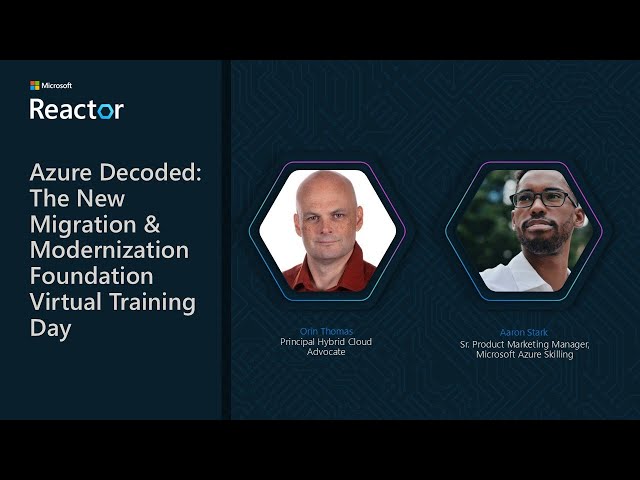 Microsoft
Reactor

Azure Decoded: The New Migration & Modernization Foundation Virtual Training Day

Orin Thomas
Principal Hybrid Cloud Advocate

Aaron Stark
Sr. Product Marketing Manager, Microsoft Azure Skilling